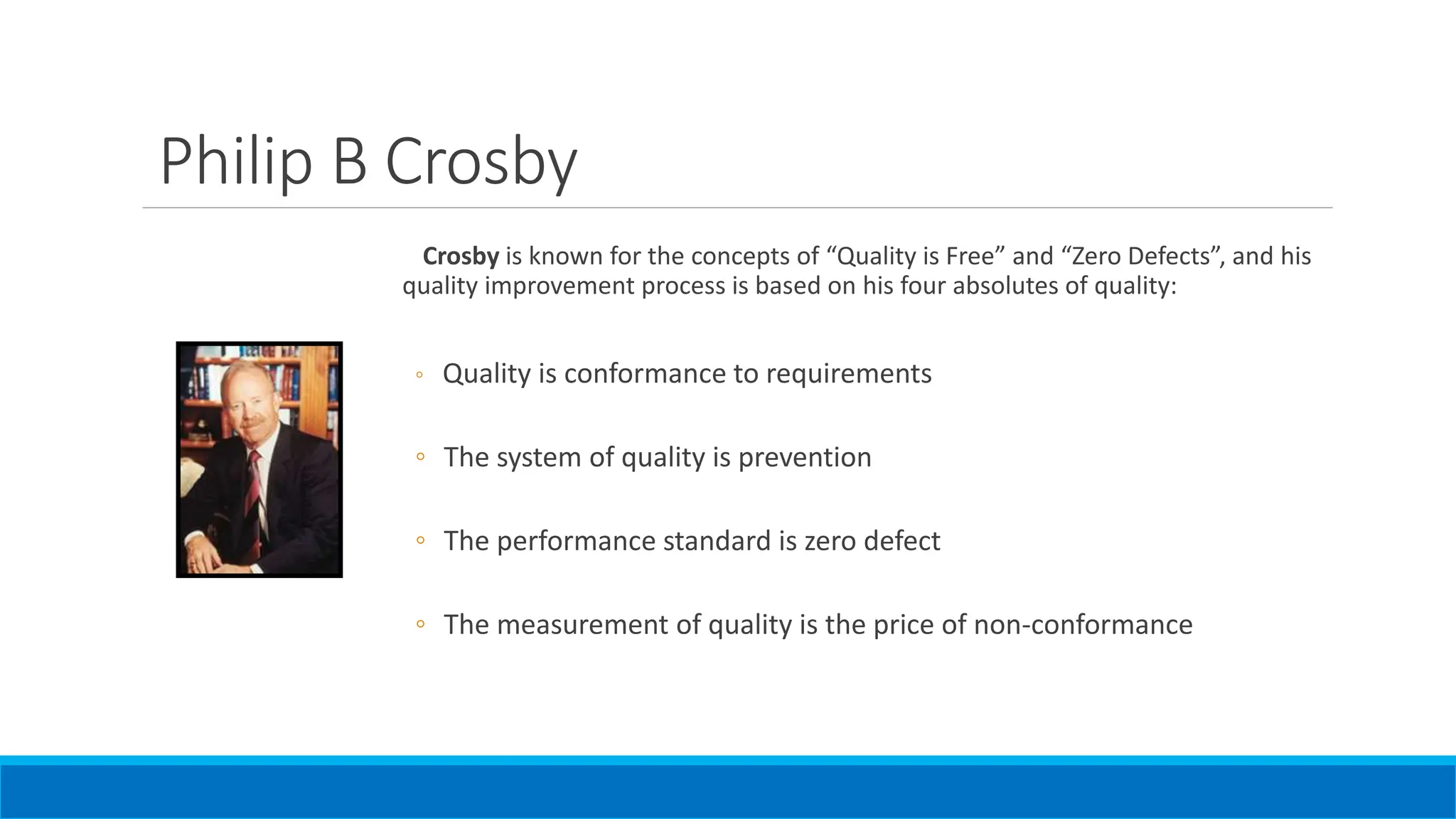 Philip B Crosby

Crosby is known for the concepts of “Quality is Free” and “Zero Defects”, and his quality improvement process is based on his four absolutes of quality:

◦ Quality is conformance to requirements

◦ The system of quality is prevention

◦ The performance standard is zero defect

◦ The measurement of quality is the price of non-conformance